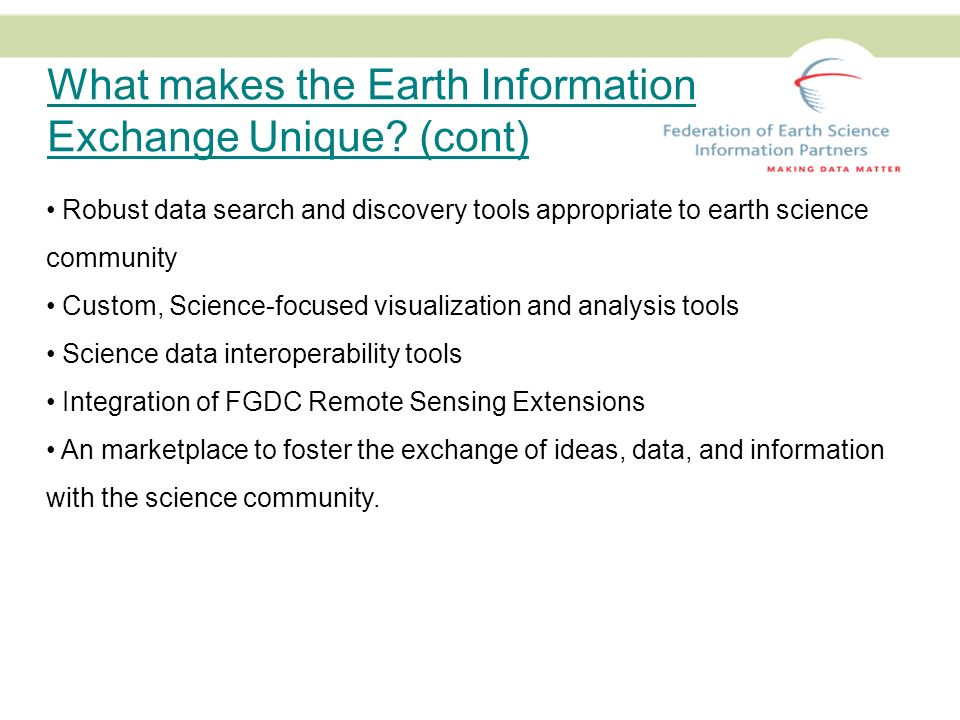 What makes the Earth Information Exchange Unique? (cont)

Federation of Earth Science Information Partners
MAKING DATA MATTER

• Robust data search and discovery tools appropriate to earth science community
• Custom, Science-focused visualization and analysis tools
• Science data interoperability tools
• Integration of FGDC Remote Sensing Extensions
• An marketplace to foster the exchange of ideas, data, and information with the science community.